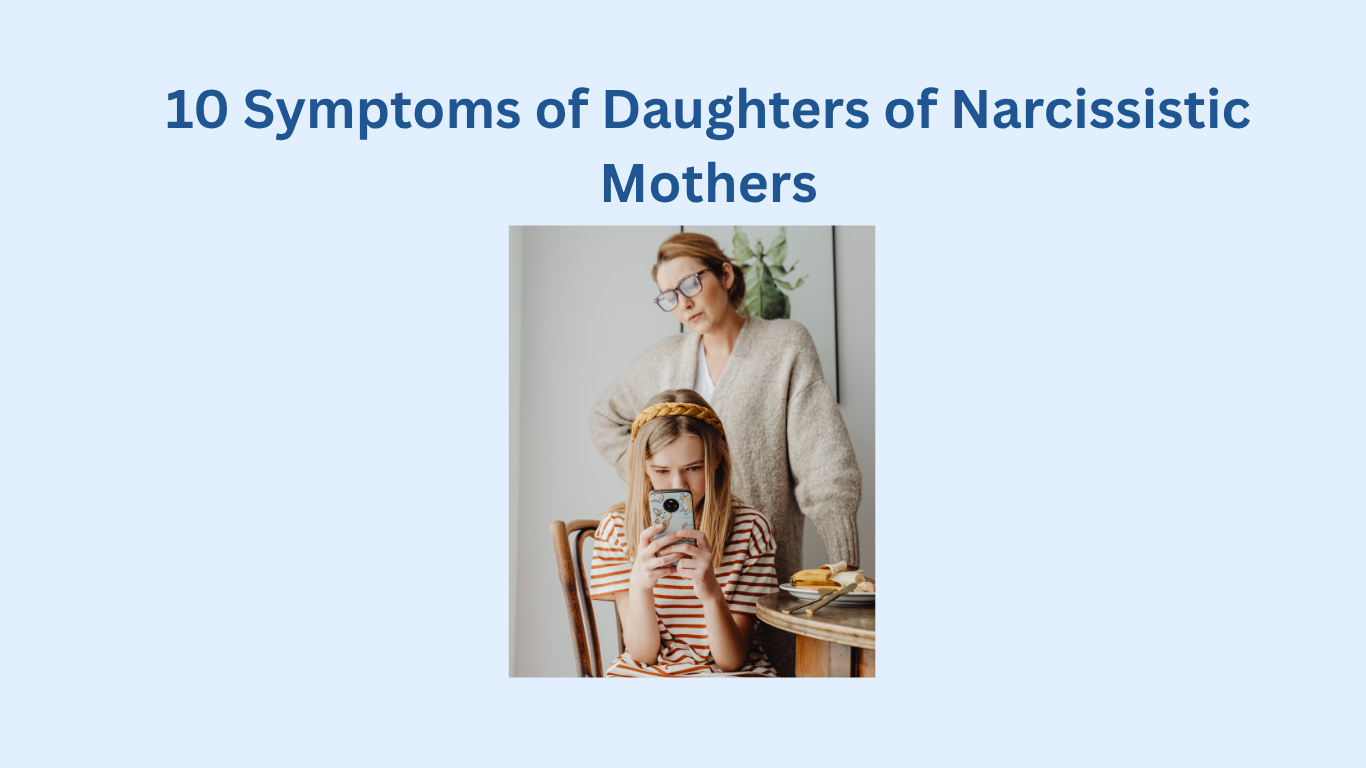 10 Symptoms of Daughters of Narcissistic Mothers